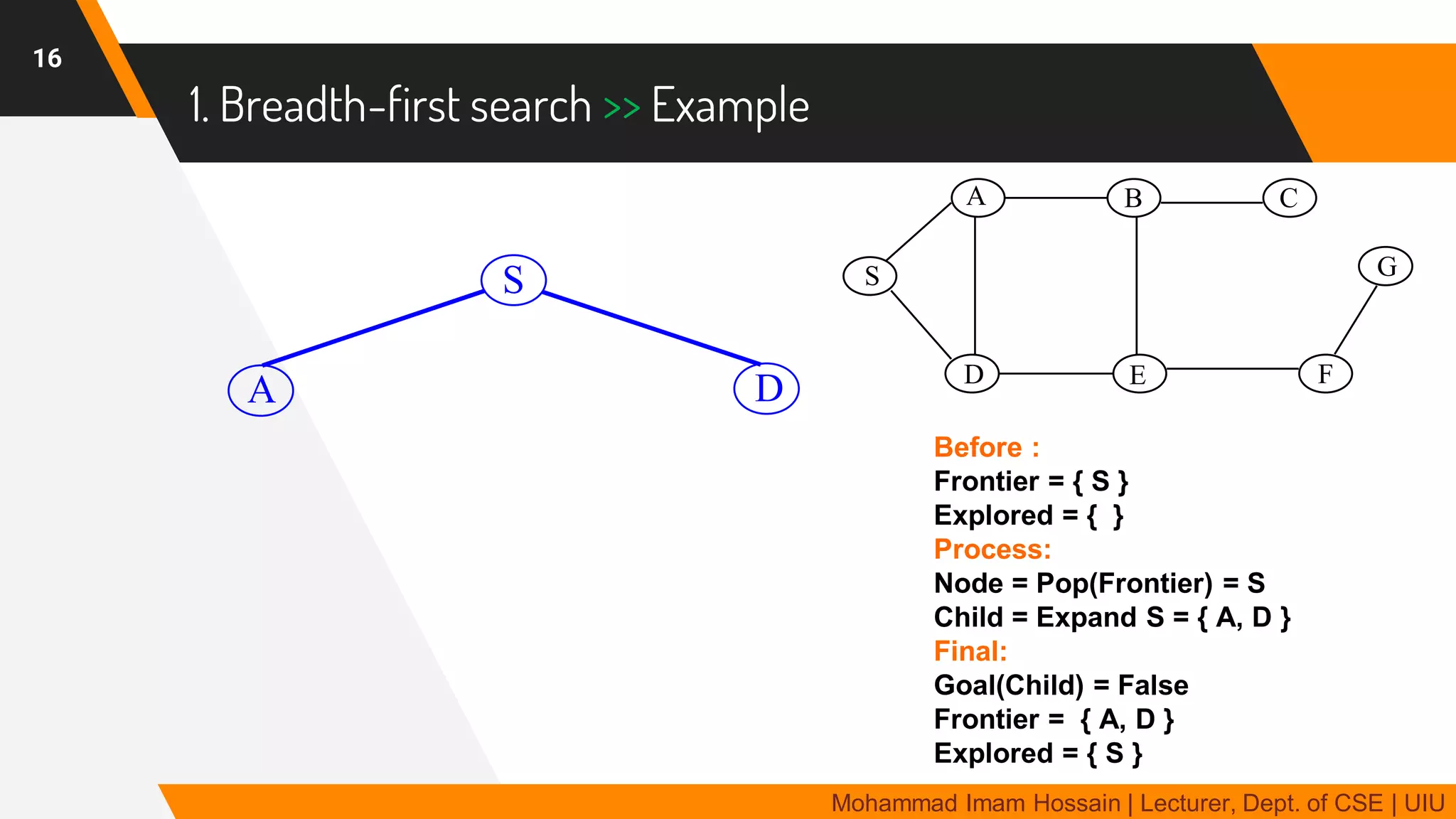 16

1. Breadth-first search >> Example

S
A
D

A B C
S G
D E F

Before :
Frontier = { S }
Explored = { }
Process:
Node = Pop(Frontier) = S
Child = Expand S = { A, D }
Final:
Goal(Child) = False
Frontier = { A, D }
Explored = { S }

Mohammad Imam Hossain | Lecturer, Dept. of CSE | UIU